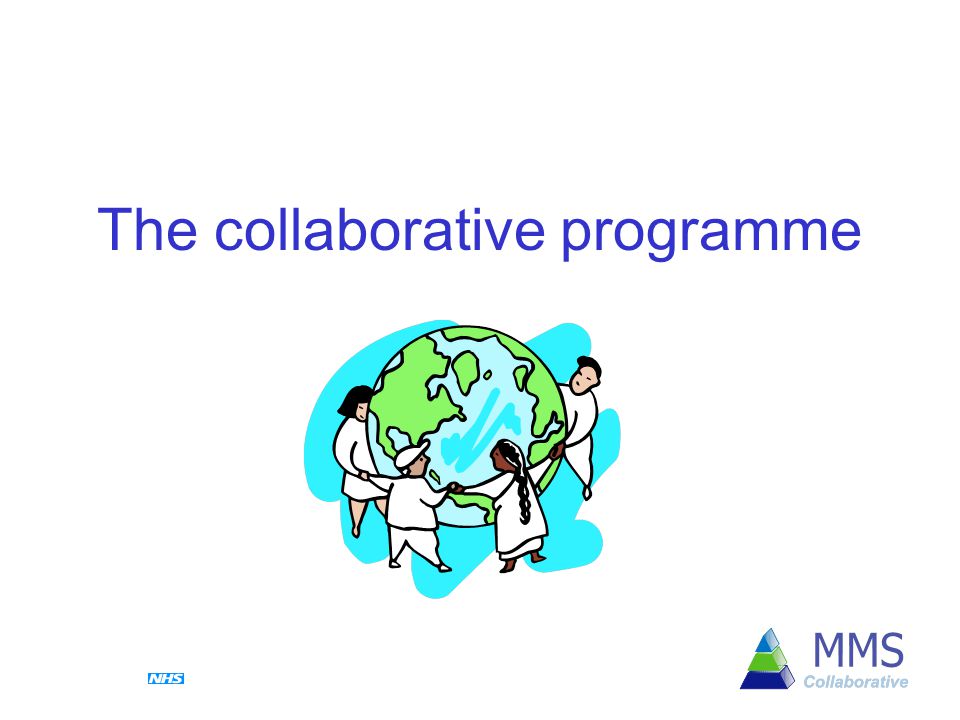 The collaborative programme

NHS

MMS
Collaborative